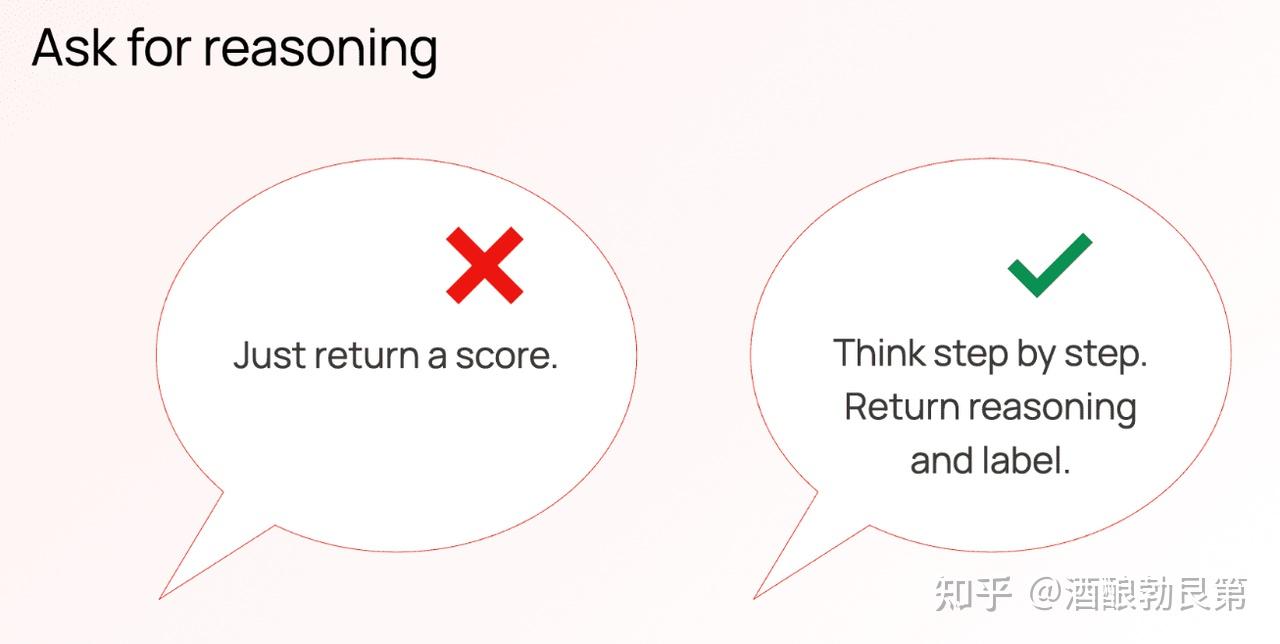 Ask for reasoning

Just return a score.

Think step by step. Return reasoning and label.

知乎 @酒酿勃艮第